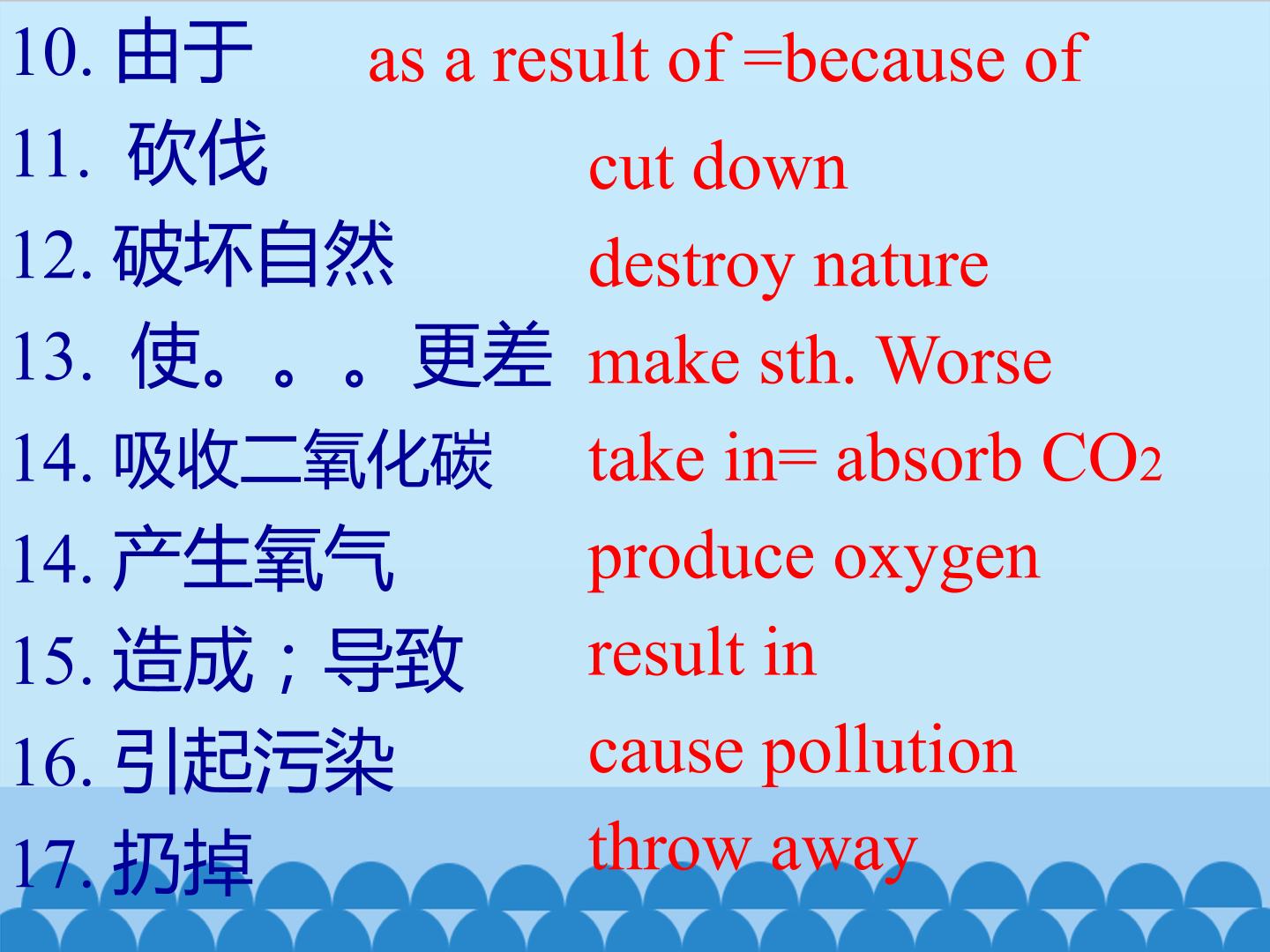 10. 由于 as a result of =because of

11. 砍伐 cut down

12. 破坏自然 destroy nature

13. 使。。。更差 make sth. Worse

14. 吸收二氧化碳 take in= absorb $CO_2$

14. 产生氧气 produce oxygen

15. 造成；导致 result in

16. 引起污染 cause pollution

17. 扔掉 throw away